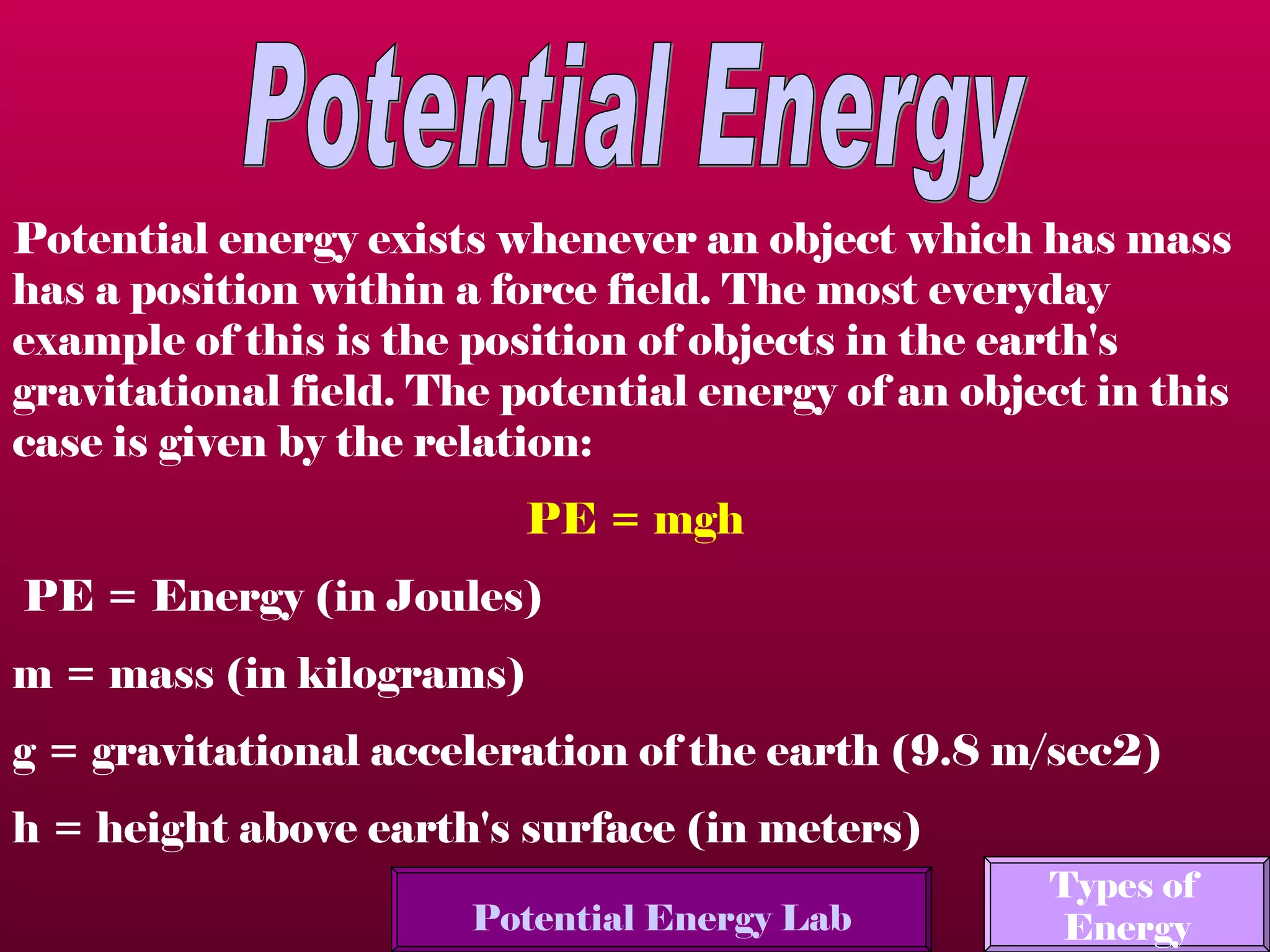 Potential Energy

Potential energy exists whenever an object which has mass has a position within a force field. The most everyday example of this is the position of objects in the earth's gravitational field. The potential energy of an object in this case is given by the relation:

PE = mgh

PE = Energy (in Joules)

m = mass (in kilograms)

g = gravitational acceleration of the earth (9.8 m/sec2)

h = height above earth's surface (in meters)

Potential Energy Lab

Types of Energy